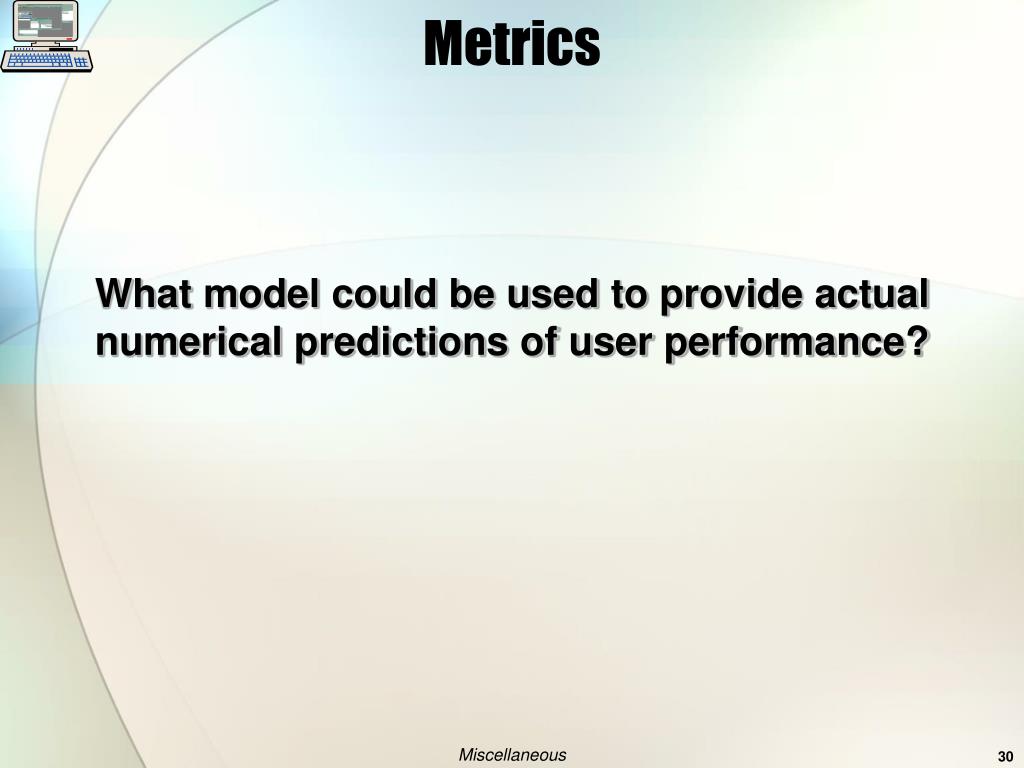 Metrics

What model could be used to provide actual numerical predictions of user performance?

Miscellaneous

30